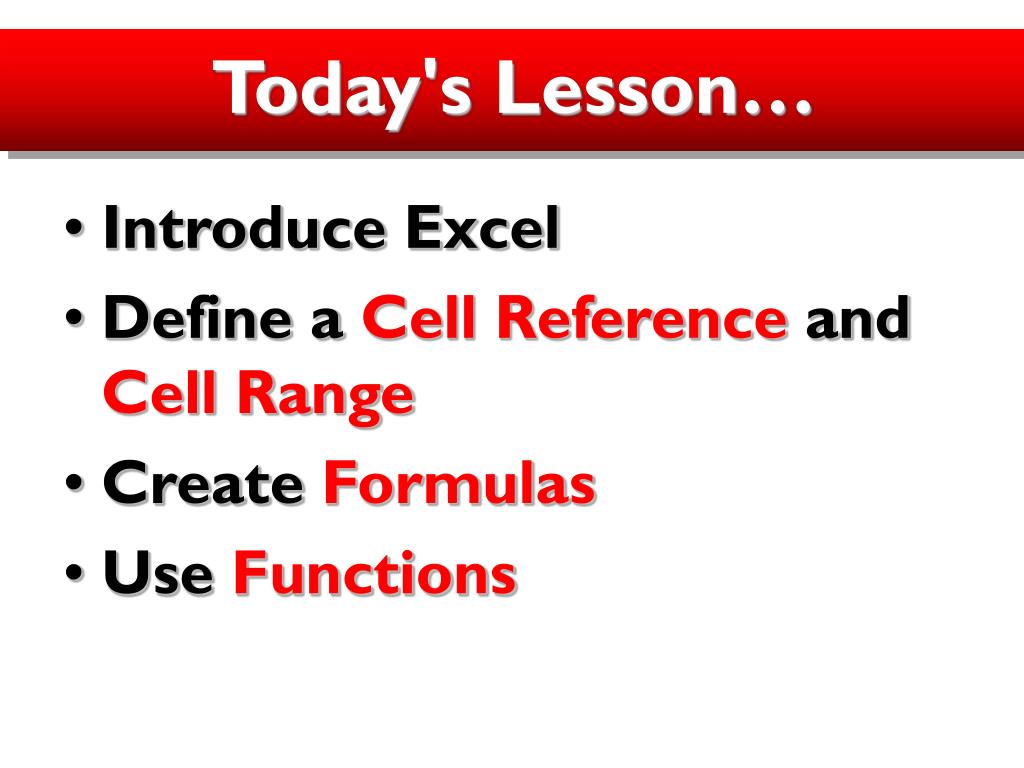 Today's Lesson…

• Introduce Excel
• Define a Cell Reference and Cell Range
• Create Formulas
• Use Functions